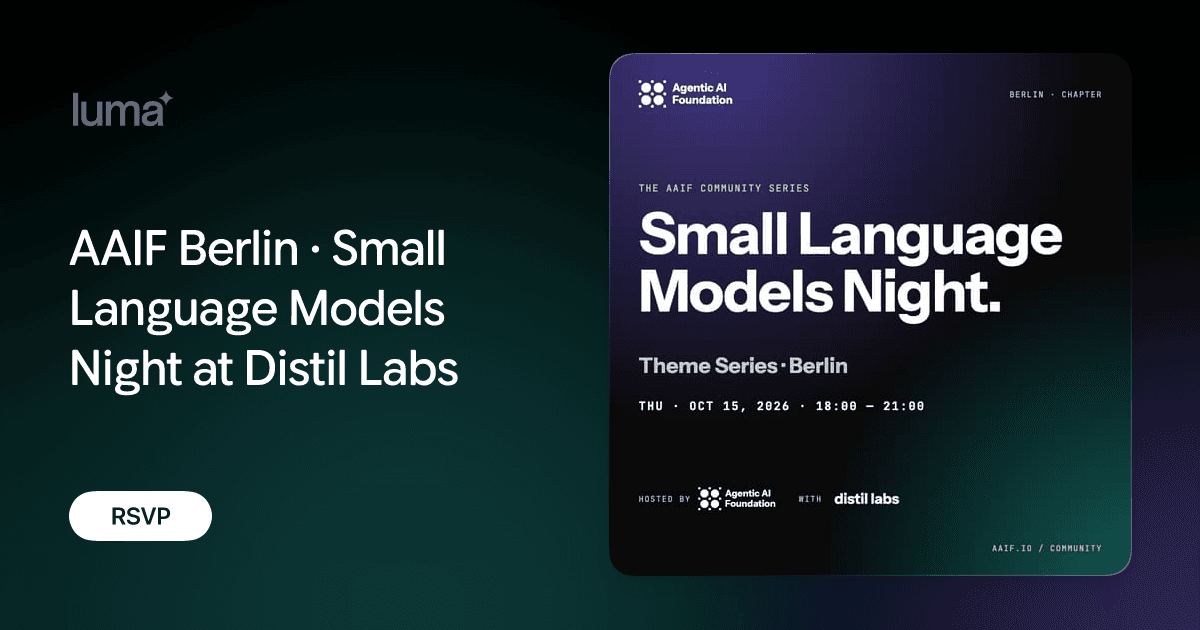 luma

AAIF Berlin · Small Language Models Night at Distil Labs

RSVP

Agentic AI Foundation

BERLIN · CHAPTER

THE AAIF COMMUNITY SERIES

Small Language Models Night.

Theme Series · Berlin

THU · OCT 15, 2026 · 18:00 — 21:00

HOSTED BY Agentic AI Foundation WITH distil labs

AAIF.IO / COMMUNITY